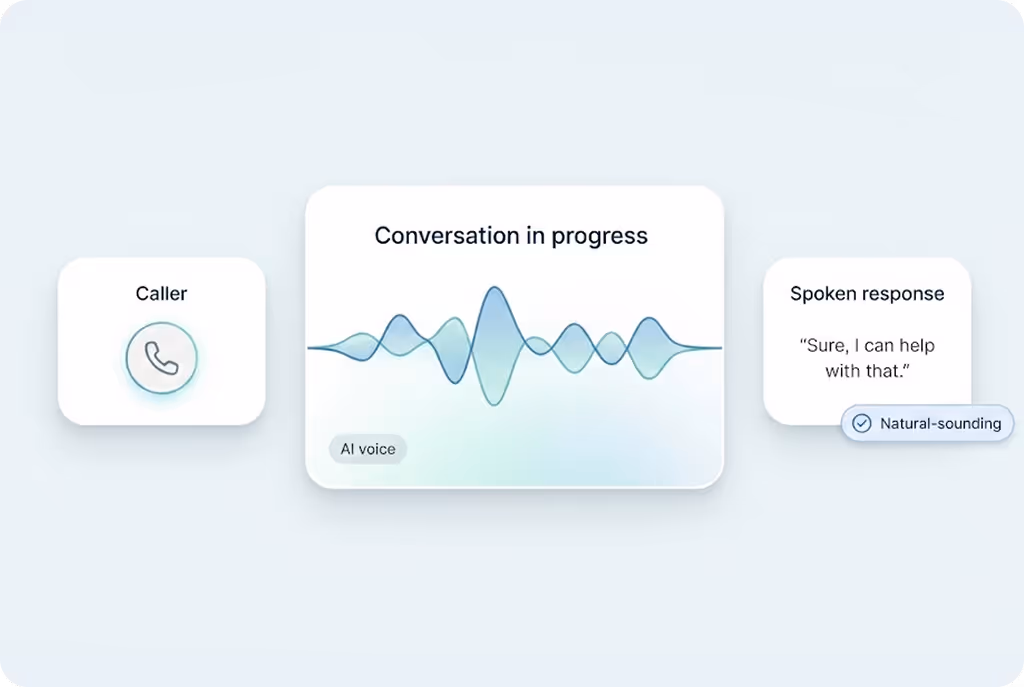 Caller

Conversation in progress

AI voice

Spoken response

“Sure, I can help with that.”

Natural-sounding